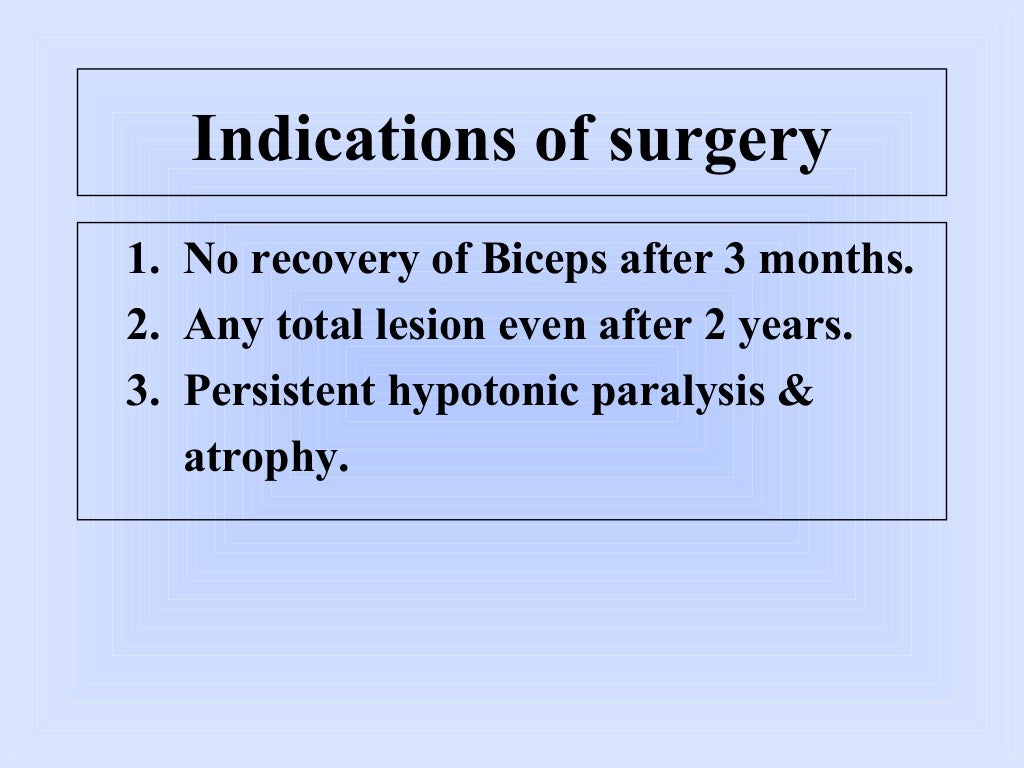 Indications of surgery

1. No recovery of Biceps after 3 months.
2. Any total lesion even after 2 years.
3. Persistent hypotonic paralysis & atrophy.